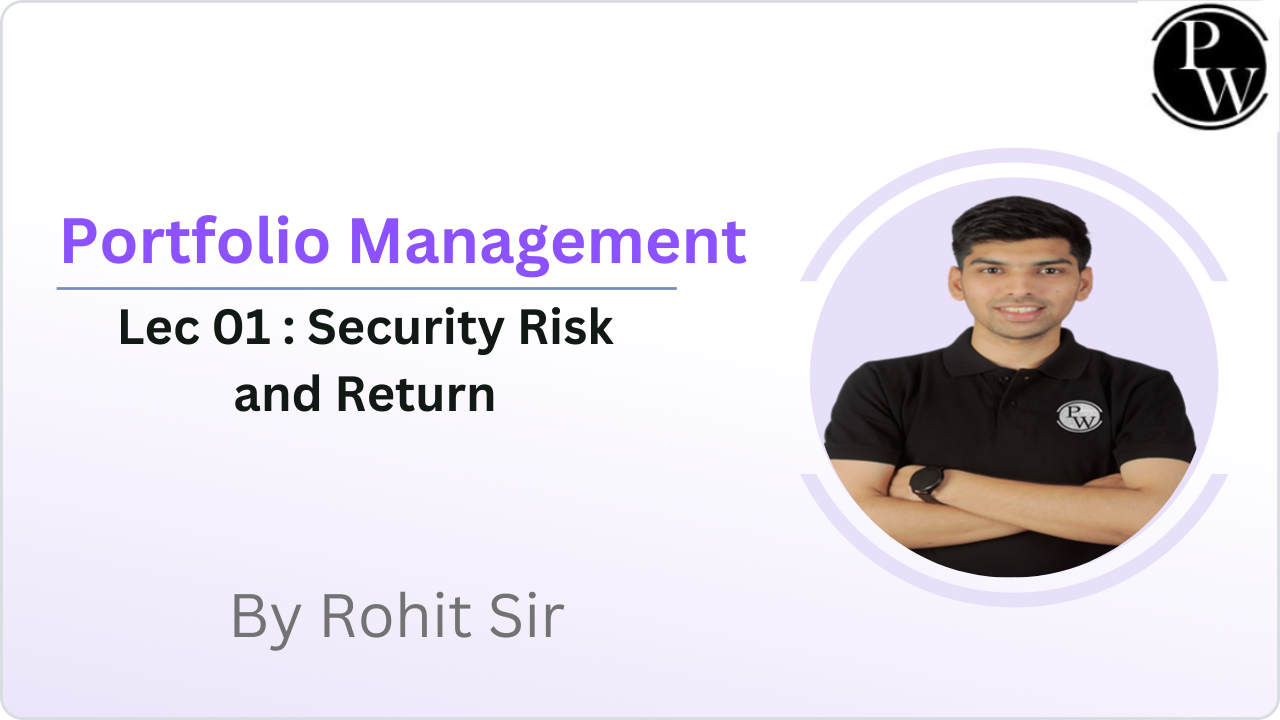 PW

Portfolio Management

Lec 01 : Security Risk and Return

PW

By Rohit Sir